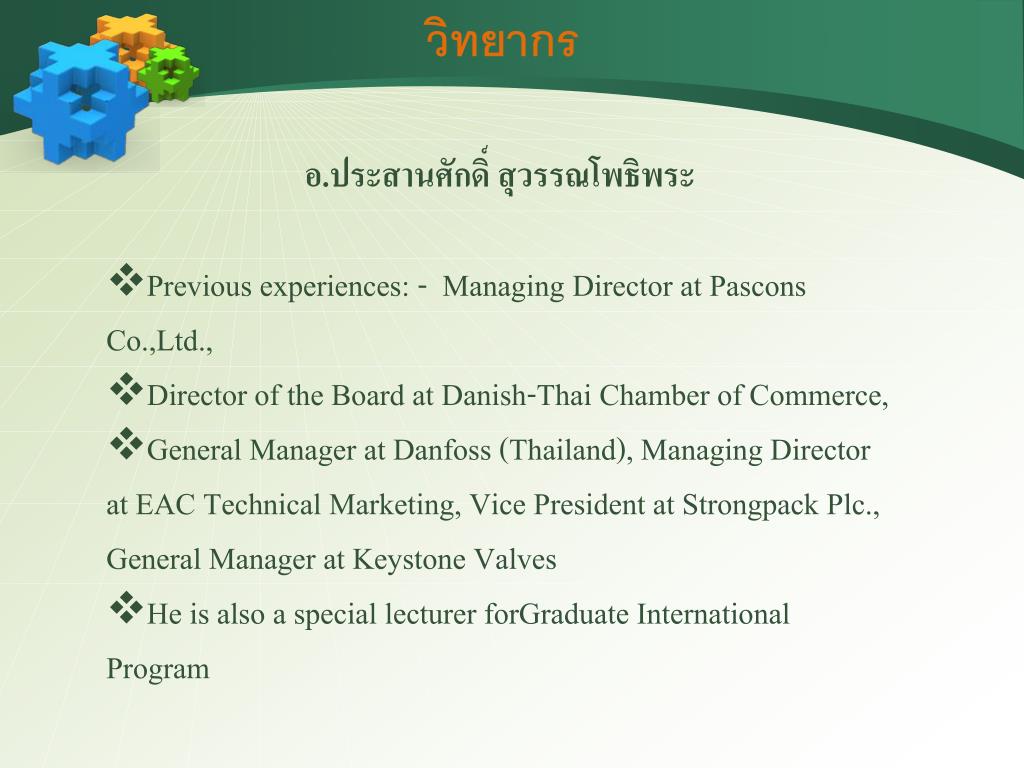 วิทยากร

อ.ประสานศักดิ์ สุวรรณโพธิพระ

❖Previous experiences: - Managing Director at Pascons Co.,Ltd.,

❖Director of the Board at Danish-Thai Chamber of Commerce,

❖General Manager at Danfoss (Thailand), Managing Director at EAC Technical Marketing, Vice President at Strongpack Plc., General Manager at Keystone Valves

❖He is also a special lecturer forGraduate International Program